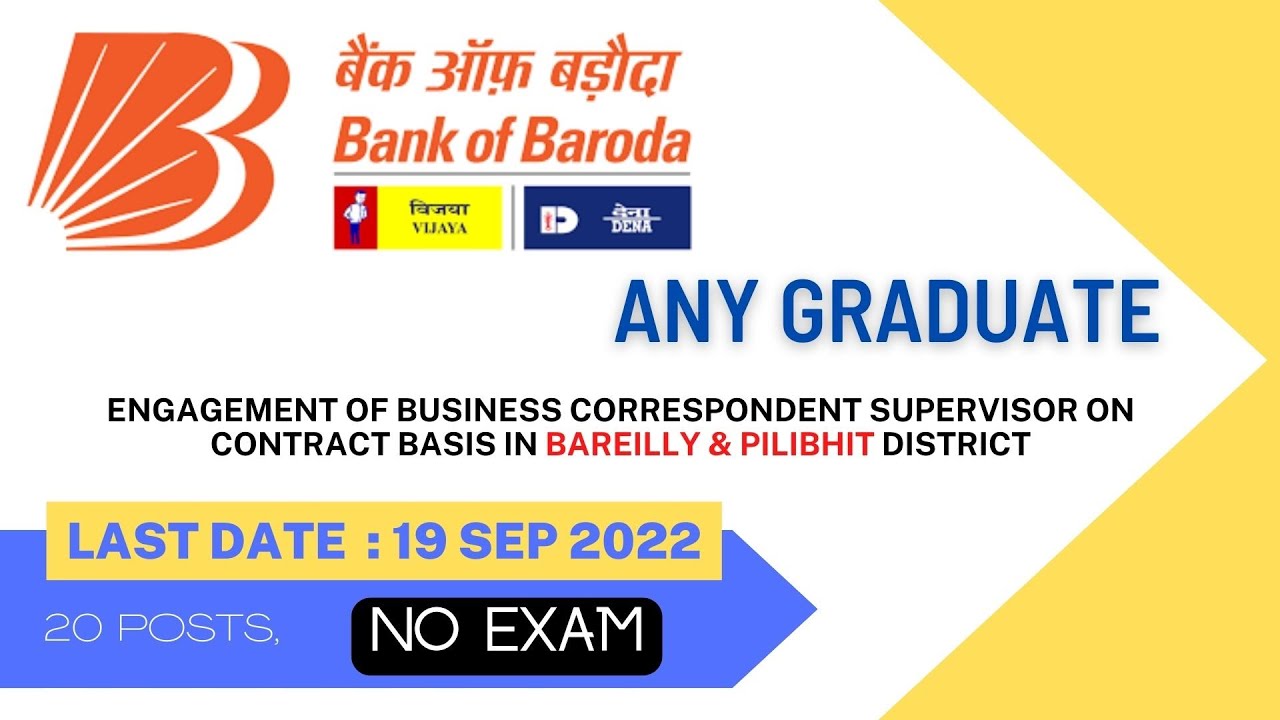 बैंक ऑफ़ बड़ौदा
Bank of Baroda
विजया VIJAYA
देना DENA

ANY GRADUATE

ENGAGEMENT OF BUSINESS CORRESPONDENT SUPERVISOR ON CONTRACT BASIS IN BAREILLY & PILIBHIT DISTRICT

LAST DATE : 19 SEP 2022

20 POSTS,

NO EXAM